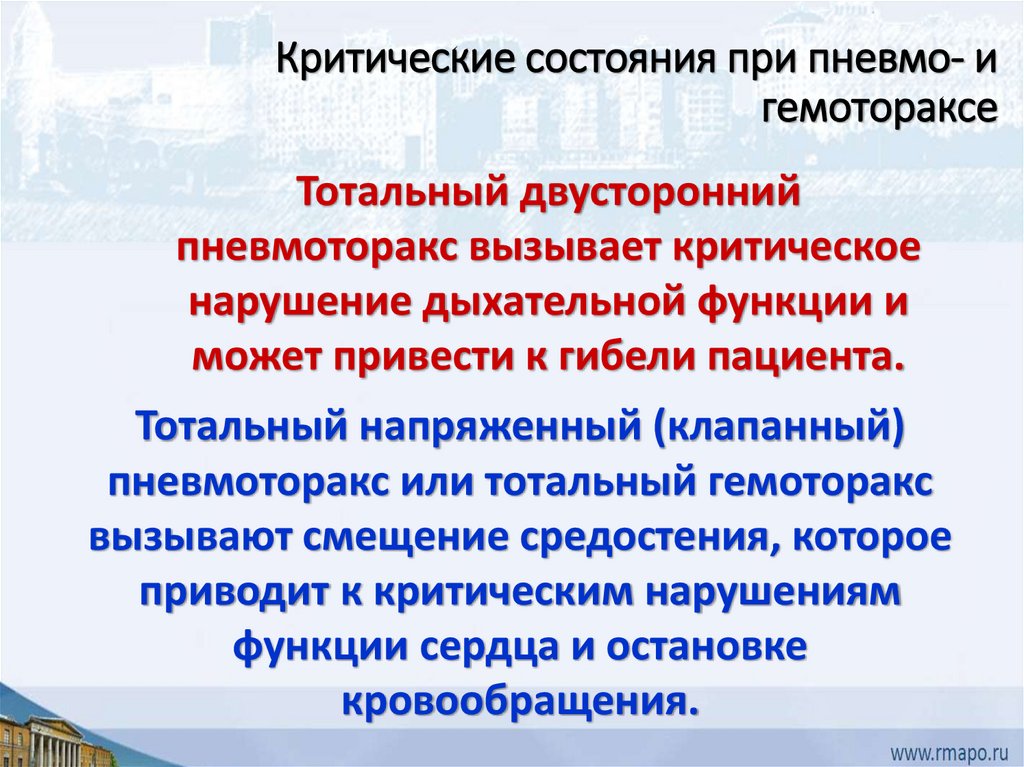 Критические состояния при пневмо- и гемотораксе

Тотальный двусторонний пневмоторакс вызывает критическое нарушение дыхательной функции и может привести к гибели пациента.

Тотальный напряженный (клапанный) пневмоторакс или тотальный гемоторакс вызывают смещение средостения, которое приводит к критическим нарушениям функции сердца и остановке кровообращения.

www.rmapo.ru